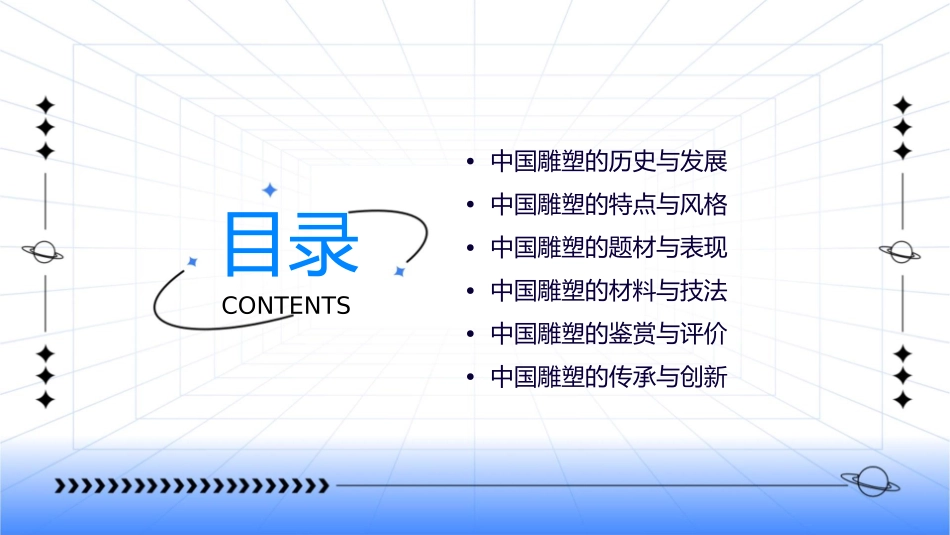 目录
CONTENTS

• 中国雕塑的历史与发展
• 中国雕塑的特点与风格
• 中国雕塑的题材与表现
• 中国雕塑的材料与技法
• 中国雕塑的鉴赏与评价
• 中国雕塑的传承与创新